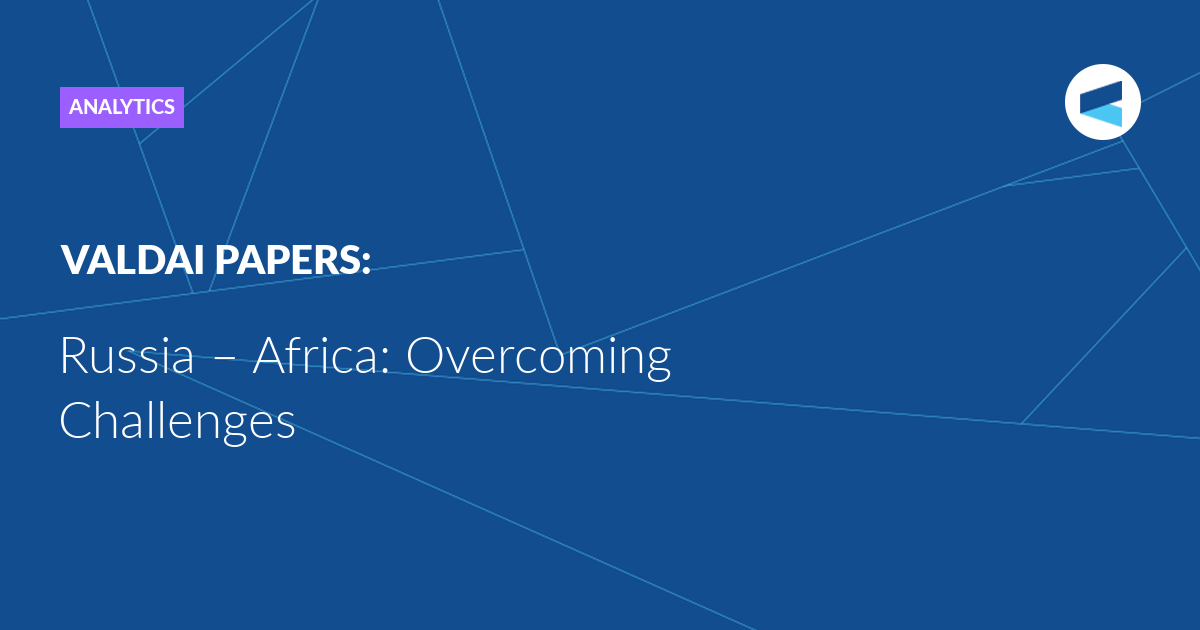 ANALYTICS

VALDAI PAPERS:

Russia – Africa: Overcoming Challenges